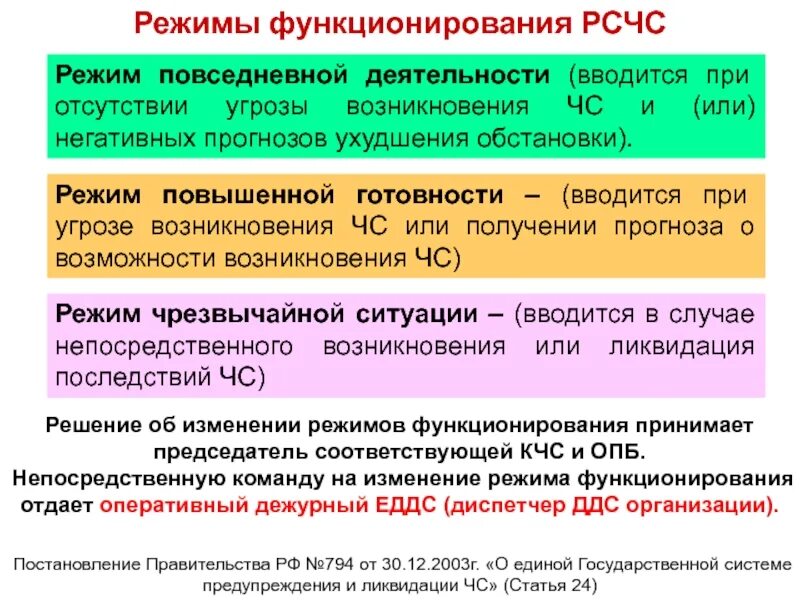 Режимы функционирования РСЧС

Режим повседневной деятельности (вводится при отсутствии угрозы возникновения ЧС и (или) негативных прогнозов ухудшения обстановки).

Режим повышенной готовности – (вводится при угрозе возникновения ЧС или получении прогноза о возможности возникновения ЧС)

Режим чрезвычайной ситуации – (вводится в случае непосредственного возникновения или ликвидация последствий ЧС)

Решение об изменении режимов функционирования принимает председатель соответствующей КЧС и ОПБ.
Непосредственную команду на изменение режима функционирования отдает оперативный дежурный ЕДДС (диспетчер ДДС организации).

Постановление Правительства РФ №794 от 30.12.2003г. «О единой Государственной системе предупреждения и ликвидации ЧС» (Статья 24)